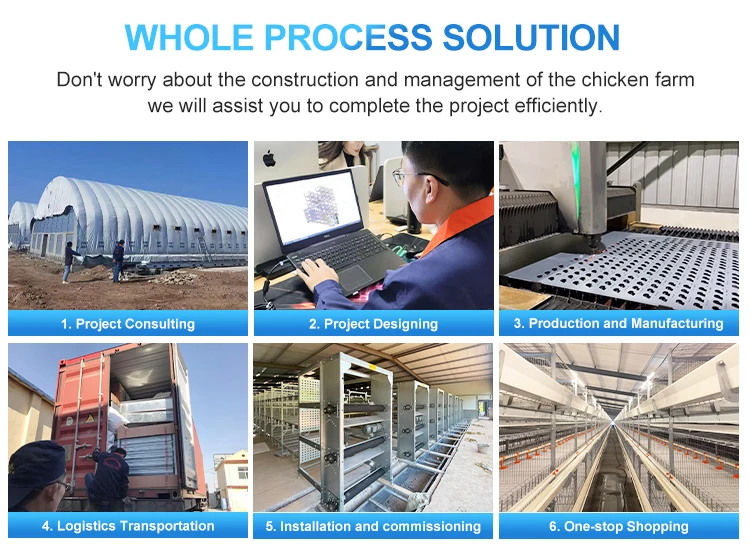 WHOLE PROCESS SOLUTION

Don't worry about the construction and management of the chicken farm we will assist you to complete the project efficiently.

1. Project Consulting

2. Project Designing

3. Production and Manufacturing

4. Logistics Transportation

5. Installation and commissioning

6. One-stop Shopping